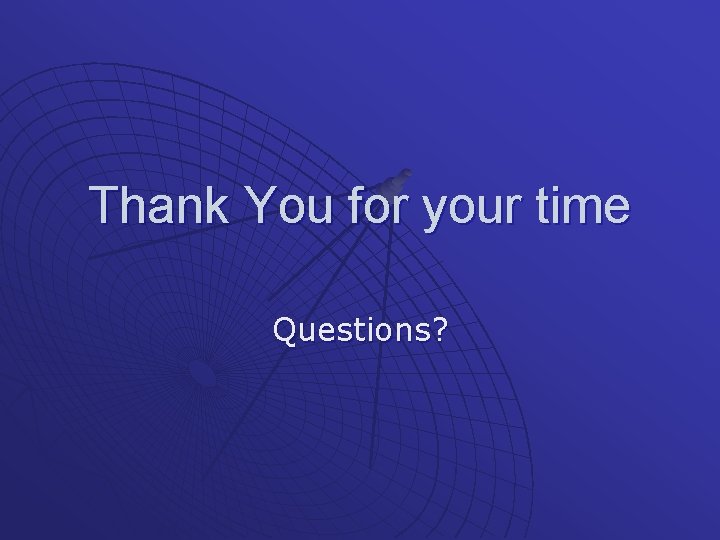 Thank You for your time

Questions?